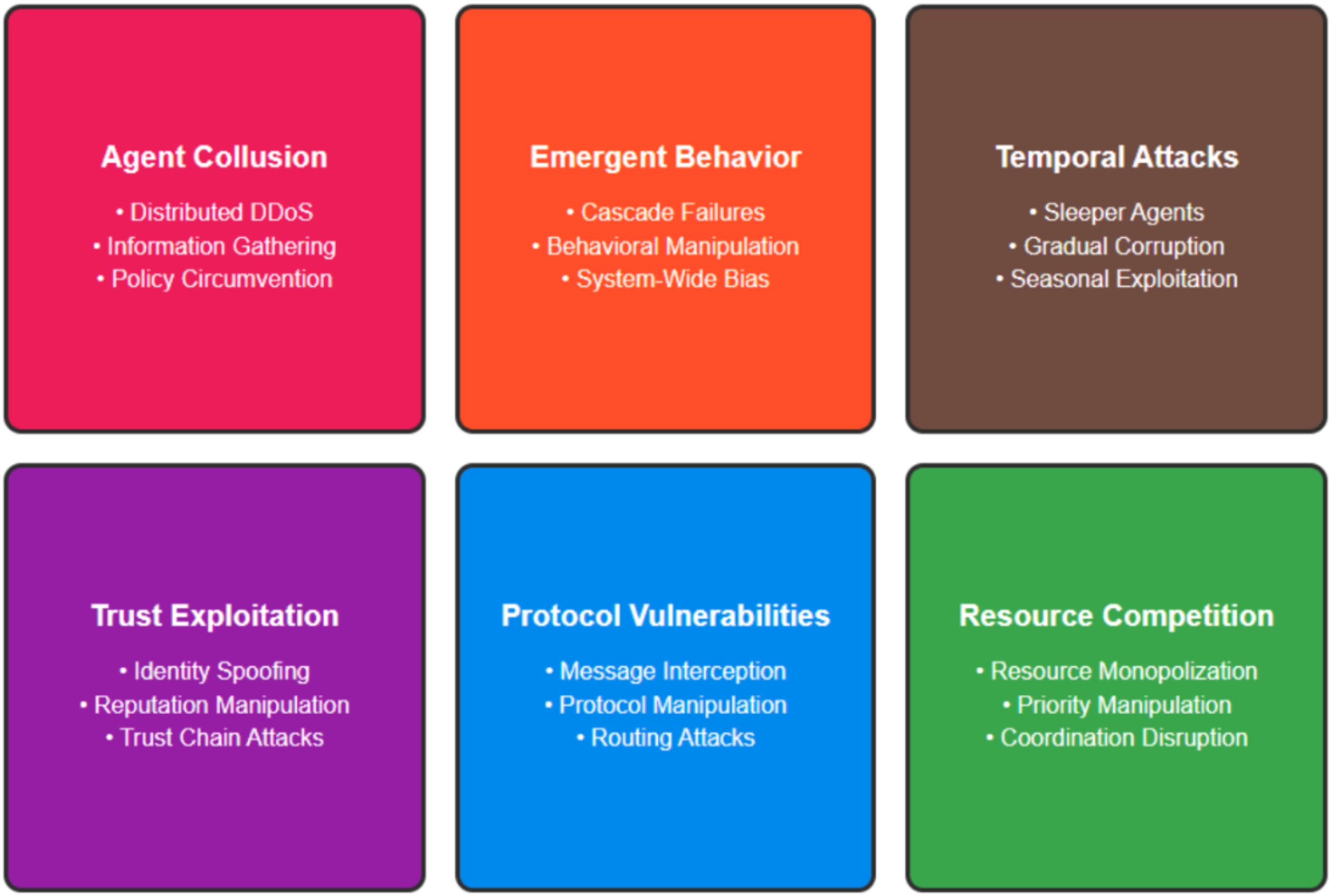 Agent Collusion

• Distributed DDoS
• Information Gathering
• Policy Circumvention

Emergent Behavior

• Cascade Failures
• Behavioral Manipulation
• System-Wide Bias

Temporal Attacks

• Sleeper Agents
• Gradual Corruption
• Seasonal Exploitation

Trust Exploitation

• Identity Spoofing
• Reputation Manipulation
• Trust Chain Attacks

Protocol Vulnerabilities

• Message Interception
• Protocol Manipulation
• Routing Attacks

Resource Competition

• Resource Monopolization
• Priority Manipulation
• Coordination Disruption